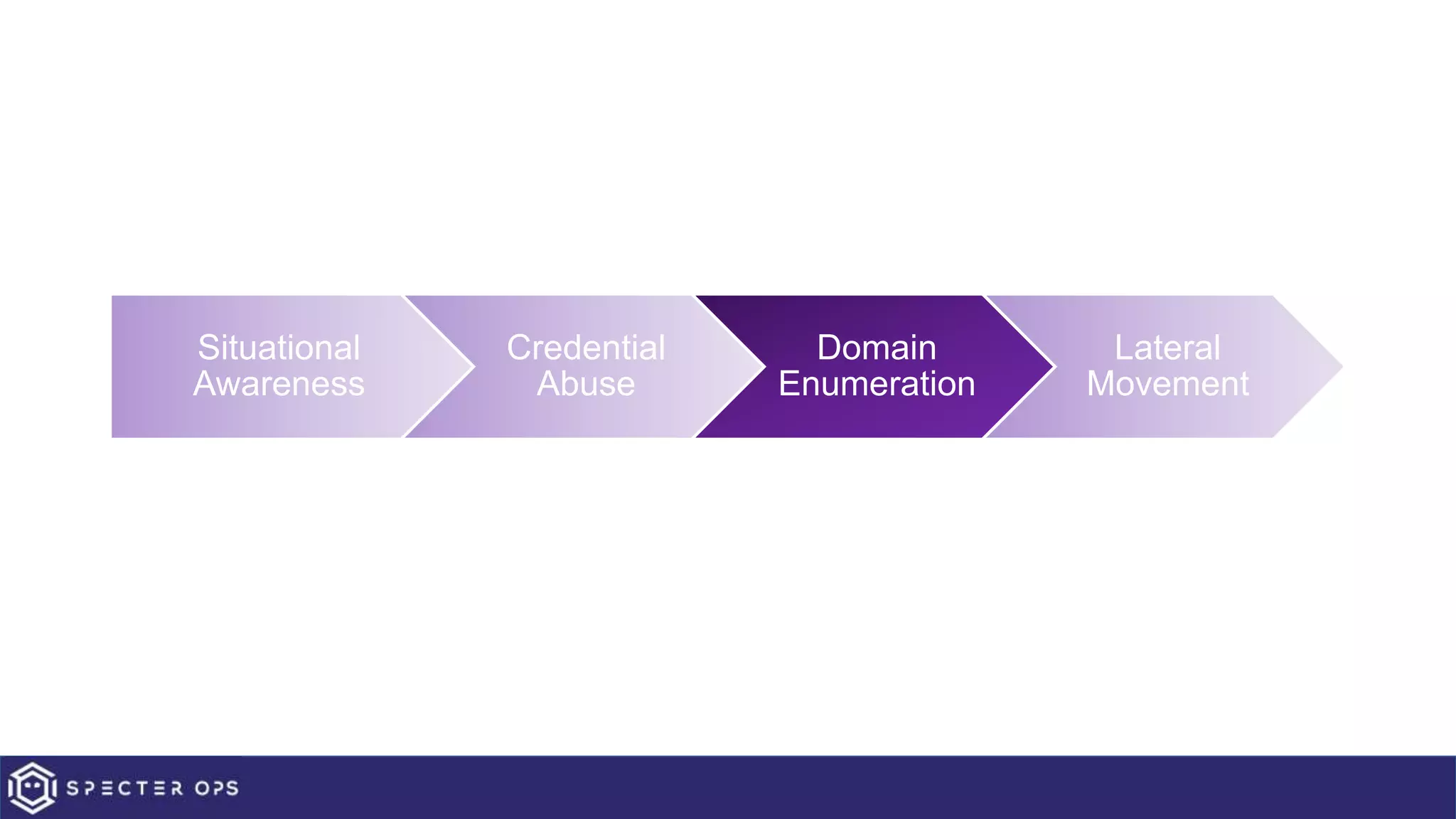 Situational Awareness

Credential Abuse

Domain Enumeration

Lateral Movement

SPECTER OPS